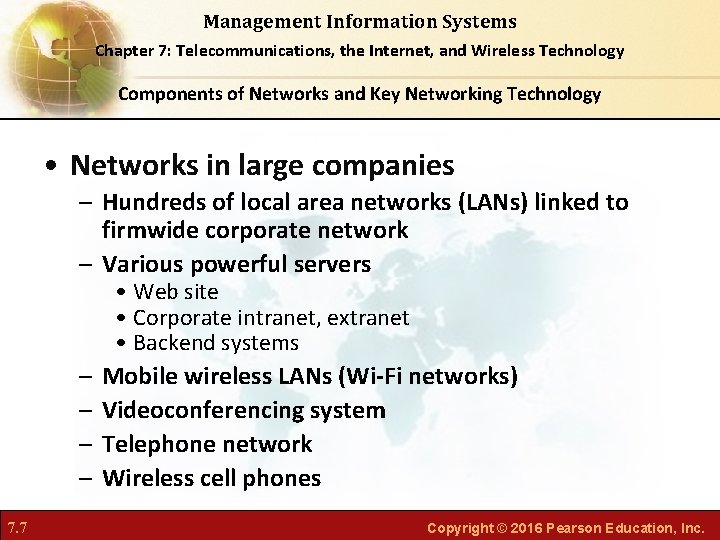 Management Information Systems

Chapter 7: Telecommunications, the Internet, and Wireless Technology

Components of Networks and Key Networking Technology

• Networks in large companies
– Hundreds of local area networks (LANs) linked to firmwide corporate network
– Various powerful servers
• Web site
• Corporate intranet, extranet
• Backend systems
– Mobile wireless LANs (Wi-Fi networks)
– Videoconferencing system
– Telephone network
– Wireless cell phones

7.7

Copyright © 2016 Pearson Education, Inc.